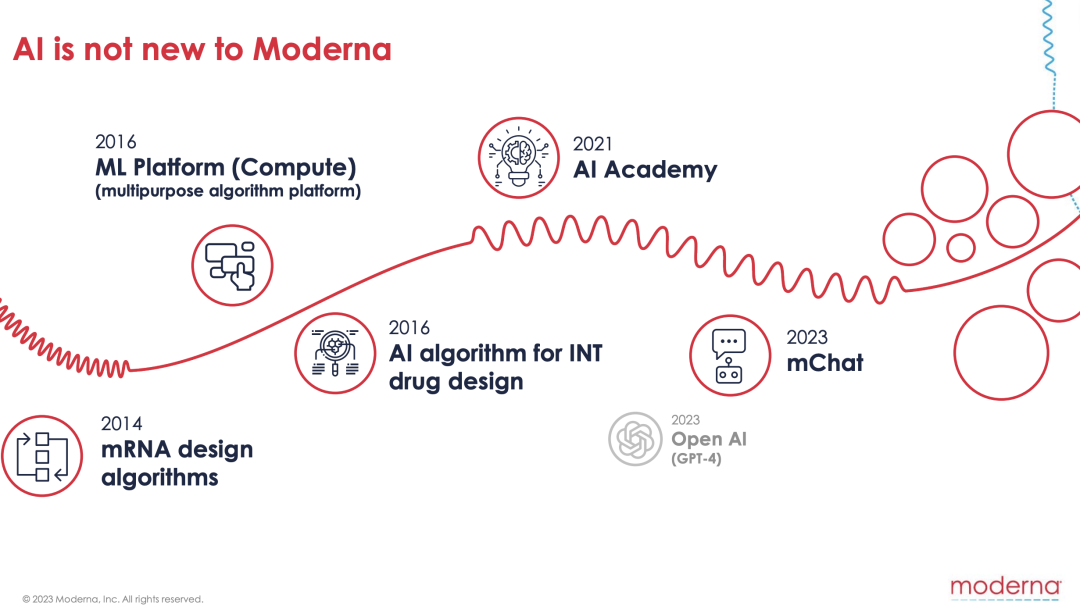 AI is not new to Moderna

2016
ML Platform (Compute)
(multipurpose algorithm platform)

2021
AI Academy

2016
AI algorithm for INT drug design

2023
mChat

2014
mRNA design algorithms

2023
Open AI
(GPT-4)

© 2023 Moderna, Inc. All rights reserved.

moderna